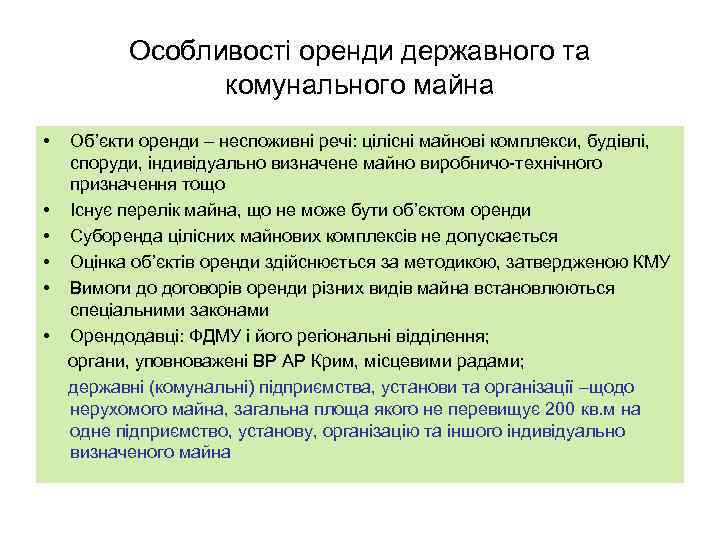 Особливості оренди державного та комунального майна

• Об'єкти оренди – неспоживні речі: цілісні майнові комплекси, будівлі, споруди, індивідуально визначене майно виробничо-технічного призначення тощо
• Існує перелік майна, що не може бути об'єктом оренди
• Суборенда цілісних майнових комплексів не допускається
• Оцінка об'єктів оренди здійснюється за методикою, затвердженою КМУ
• Вимоги до договорів оренди різних видів майна встановлюються спеціальними законами
• Орендодавці: ФДМУ і його регіональні відділення;
органи, уповноважені ВР АР Крим, місцевими радами;
державні (комунальні) підприємства, установи та організації –щодо нерухомого майна, загальна площа якого не перевищує 200 кв.м на одне підприємство, установу, організацію та іншого індивідуально визначеного майна